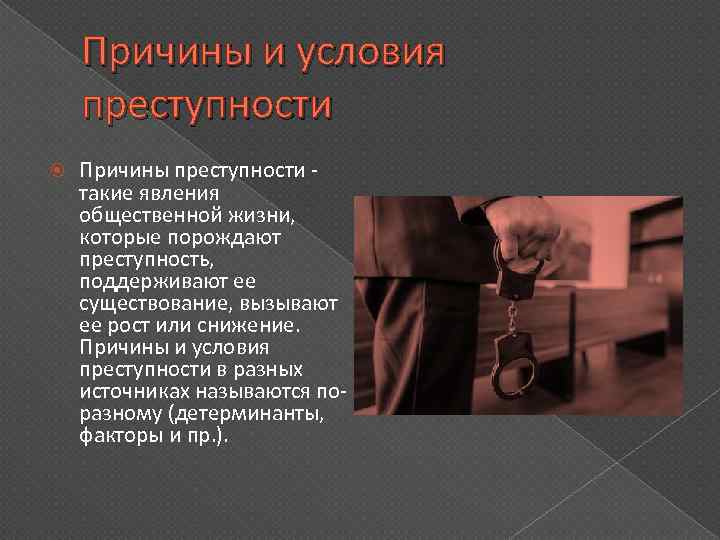 Причины и условия преступности

Причины преступности - такие явления общественной жизни, которые порождают преступность, поддерживают ее существование, вызывают ее рост или снижение. Причины и условия преступности в разных источниках называются по-разному (детерминанты, факторы и пр.).